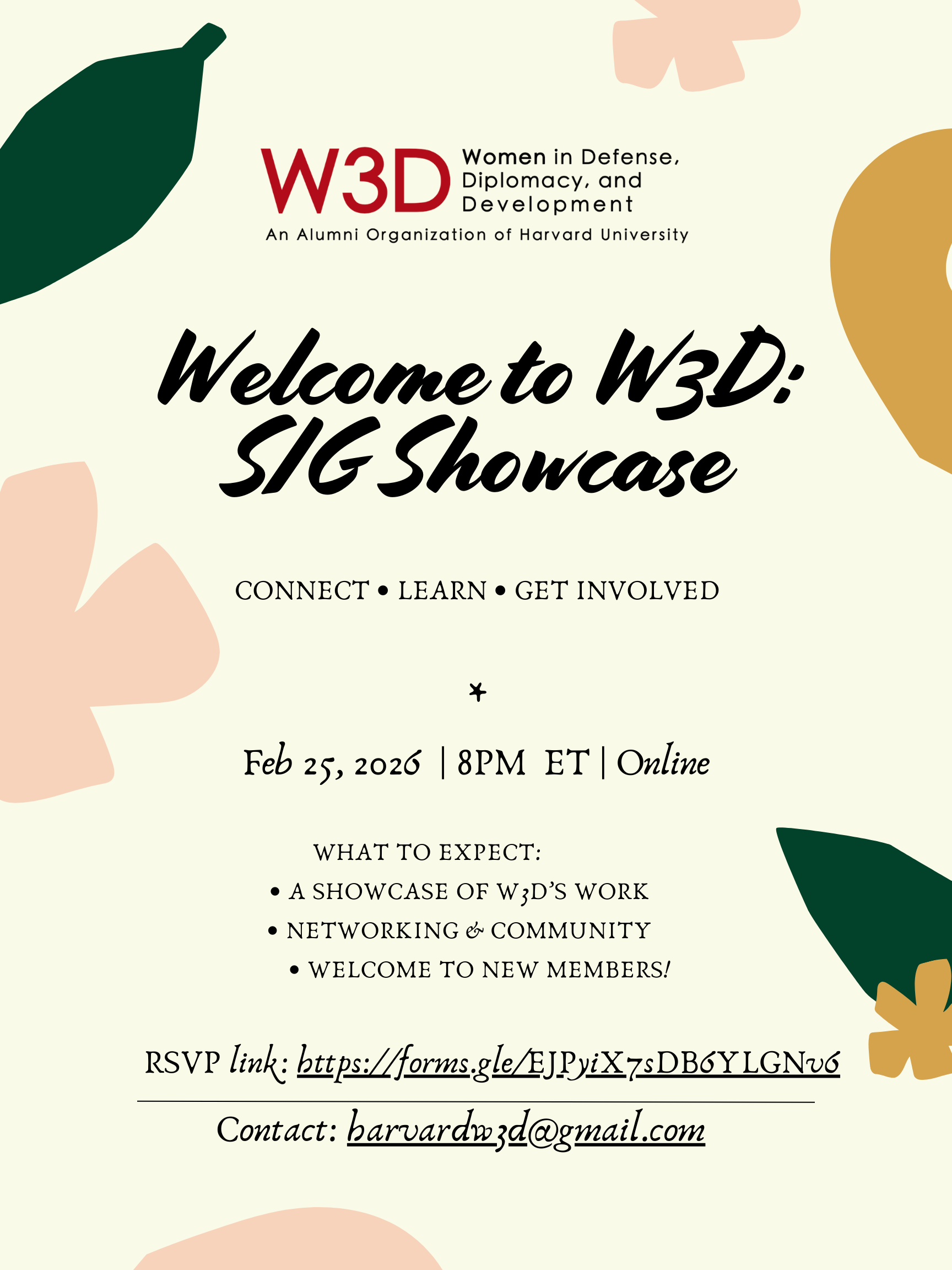 W3D Women in Defense, Diplomacy, and Development
An Alumni Organization of Harvard University

Welcome to W3D: SIG Showcase

CONNECT • LEARN • GET INVOLVED

Feb 25, 2026 | 8PM ET | Online

WHAT TO EXPECT:
• A SHOWCASE OF W3D'S WORK
• NETWORKING & COMMUNITY
• WELCOME TO NEW MEMBERS!

RSVP link: https://forms.gle/EJPyiX7sDB6YLGNv6

Contact: harvardw3d@gmail.com